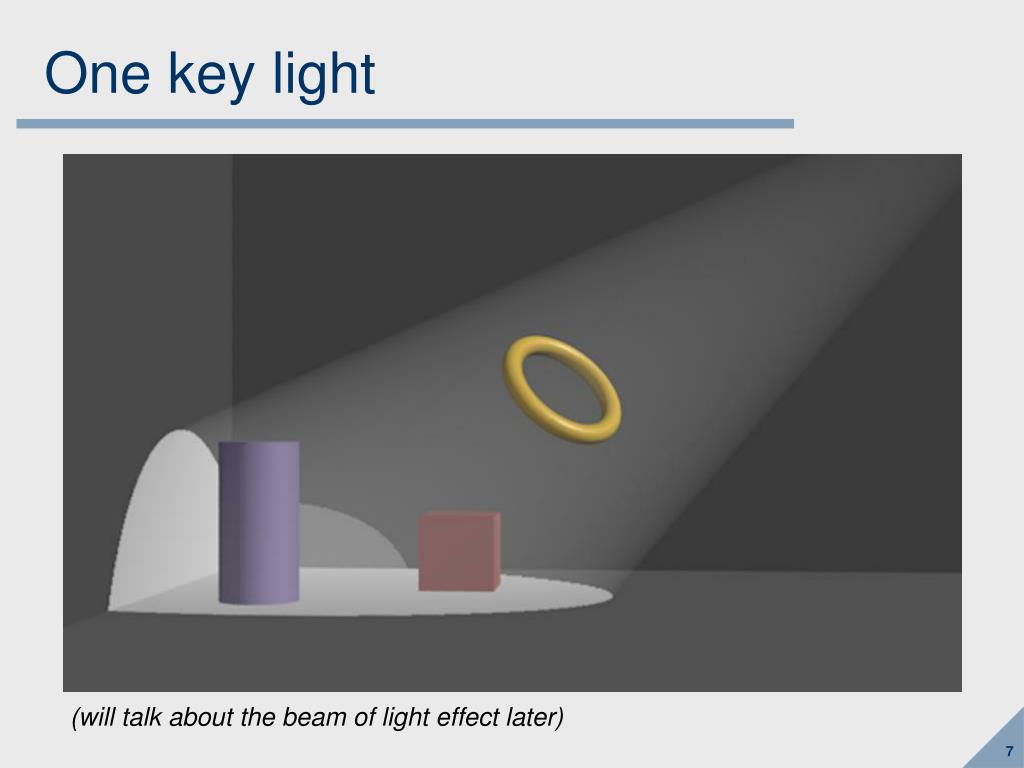 One key light

(will talk about the beam of light effect later)

7